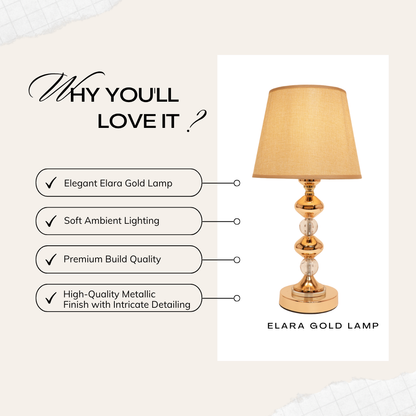 WHY YOU'LL LOVE IT ?

✓ Elegant Elara Gold Lamp

✓ Soft Ambient Lighting

✓ Premium Build Quality

✓ High-Quality Metallic Finish with Intricate Detailing

ELARA GOLD LAMP